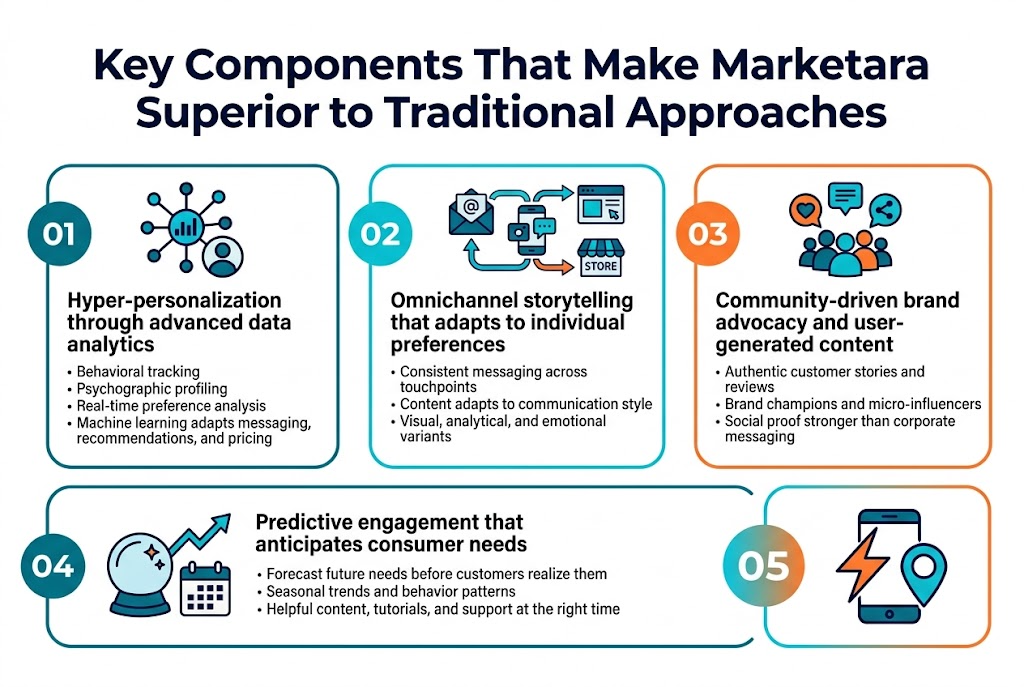 Key Components That Make Marketara Superior to Traditional Approaches

01

Hyper-personalization through advanced data analytics

• Behavioral tracking
• Psychographic profiling
• Real-time preference analysis
• Machine learning adapts messaging, recommendations, and pricing

02

STORE

Omnichannel storytelling that adapts to individual preferences

• Consistent messaging across touchpoints
• Content adapts to communication style
• Visual, analytical, and emotional variants

03

Community-driven brand advocacy and user-generated content

• Authentic customer stories and reviews
• Brand champions and micro-influencers
• Social proof stronger than corporate messaging

04

Predictive engagement that anticipates consumer needs

• Forecast future needs before customers realize them
• Seasonal trends and behavior patterns
• Helpful content, tutorials, and support at the right time

05